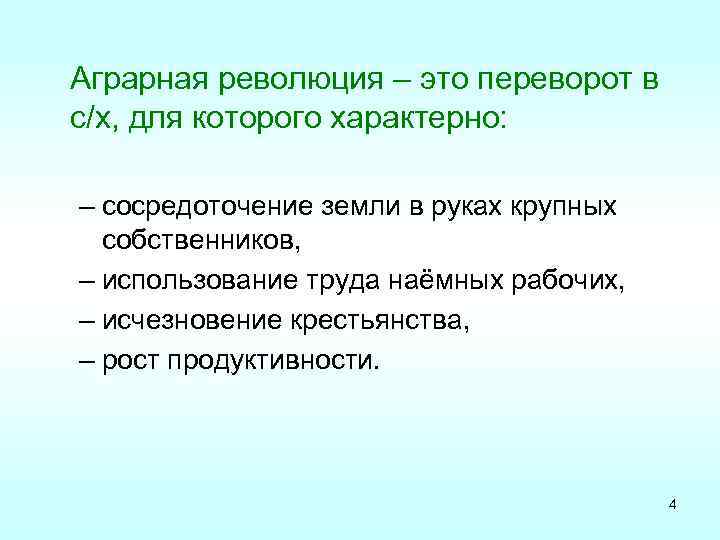 Аграрная революция – это переворот в с/х, для которого характерно:

– сосредоточение земли в руках крупных собственников,
– использование труда наёмных рабочих,
– исчезновение крестьянства,
– рост продуктивности.

4